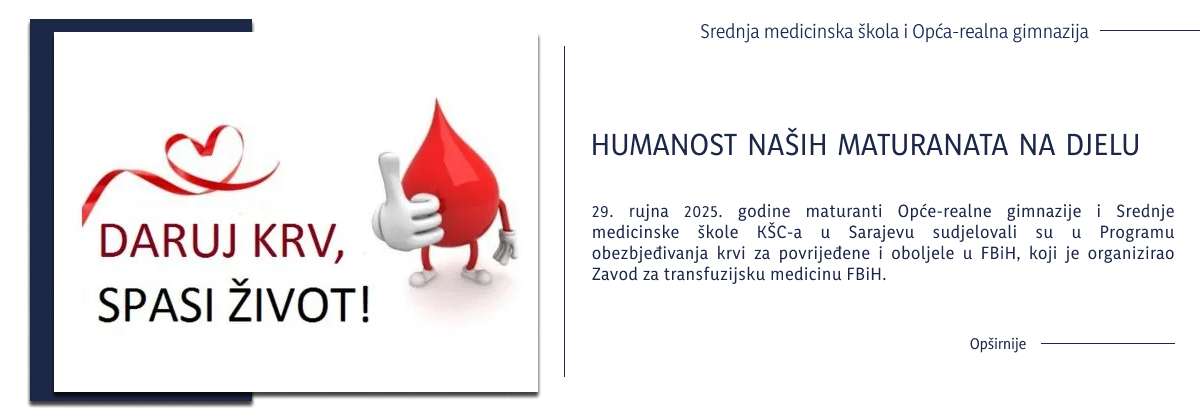 DARUJ KRV,
SPASI ŽIVOT!

Srednja medicinska škola i Opća-realna gimnazija

HUMANOST NAŠIH MATURANATA NA DJELU

29. rujna 2025. godine maturanti Opće-realne gimnazije i Srednje medicinske škole KŠC-a u Sarajevu sudjelovali su u Programu obezbjeđivanja krvi za povrijeđene i oboljele u FBiH, koji je organizirao Zavod za transfuzijsku medicinu FBiH.

Opširnije